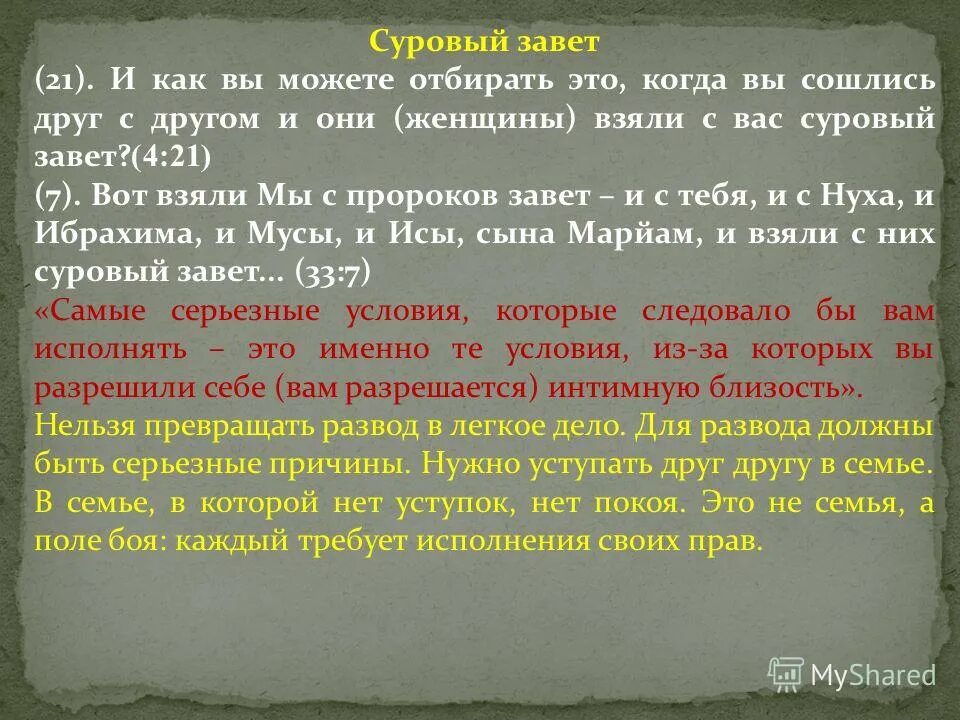 Суровый завет

(21). И как вы можете отбирать это, когда вы сошлись друг с другом и они (женщины) взяли с вас суровый завет?(4:21)

(7). Вот взяли Мы с пророков завет – и с тебя, и с Нуха, и Ибрахима, и Мусы, и Исы, сына Марйам, и взяли с них суровый завет... (33:7)

«Самые серьезные условия, которые следовало бы вам исполнять – это именно те условия, из-за которых вы разрешили себе (вам разрешается) интимную близость».

Нельзя превращать развод в легкое дело. Для развода должны быть серьезные причины. Нужно уступать друг другу в семье. В семье, в которой нет уступок, нет покоя. Это не семья, а поле боя: каждый требует исполнения своих прав.

MyShared